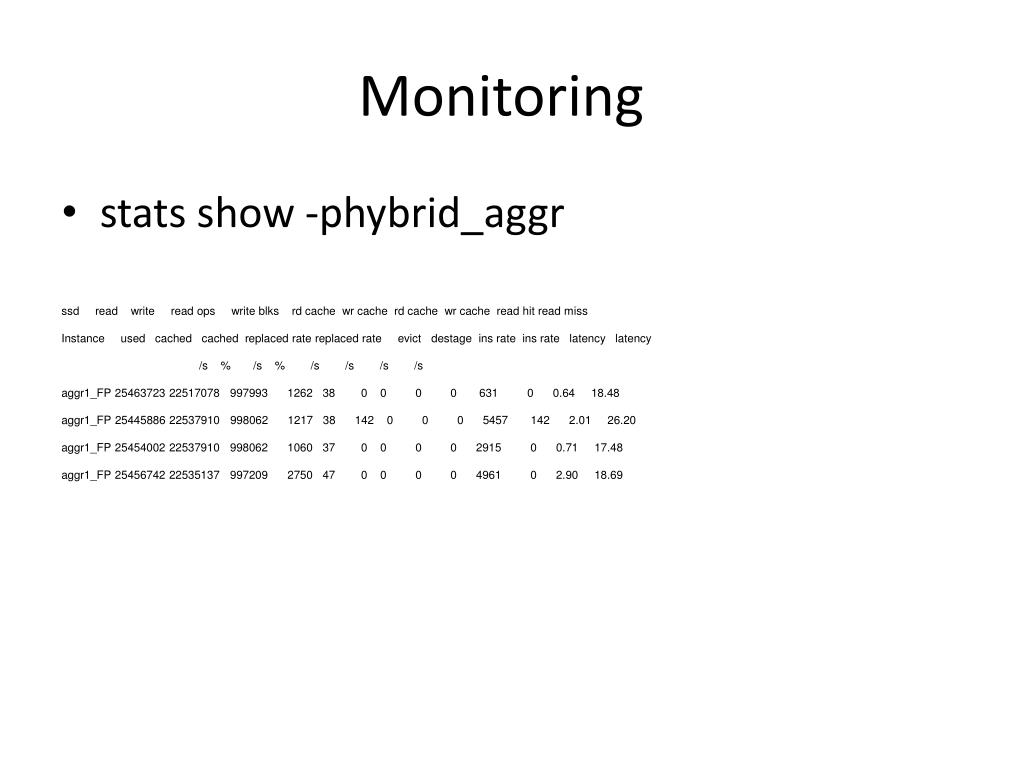 Monitoring

• stats show -phybrid_aggr

ssd read write read ops write blks rd cache wr cache rd cache wr cache read hit read miss

Instance used cached cached replaced rate replaced rate evict destage ins rate ins rate latency latency

/s % /s % /s /s /s /s

aggr1_FP 25463723 22517078 997993 1262 38 0 0 0 0 631 0 0.64 18.48

aggr1_FP 25445886 22537910 998062 1217 38 142 0 0 0 5457 142 2.01 26.20

aggr1_FP 25454002 22537910 998062 1060 37 0 0 0 0 2915 0 0.71 17.48

aggr1_FP 25456742 22535137 997209 2750 47 0 0 0 0 4961 0 2.90 18.69